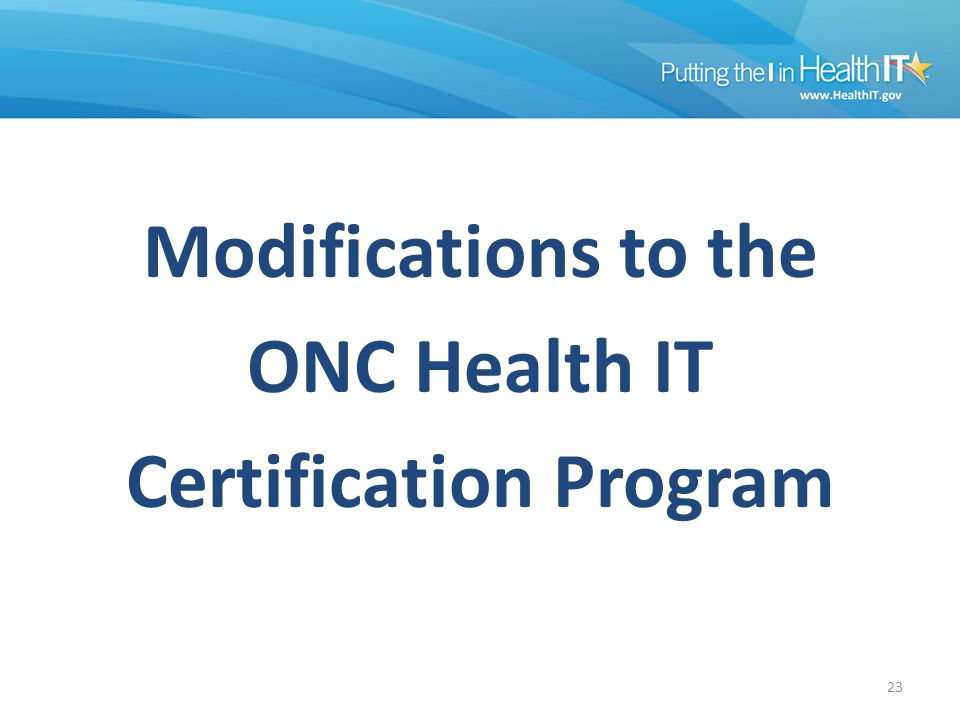 Putting the I in Health IT
www.HealthIT.gov

Modifications to the ONC Health IT Certification Program

23